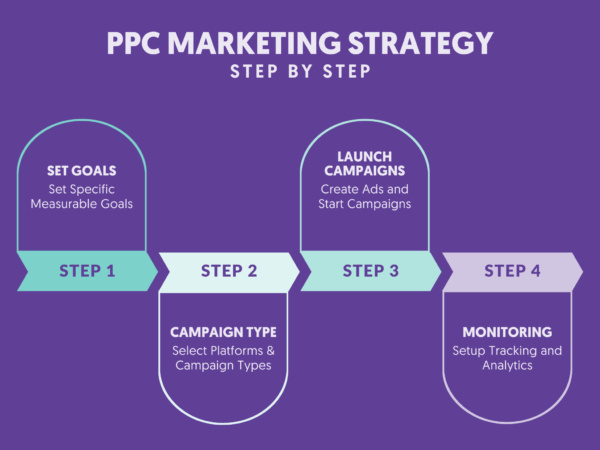 PPC MARKETING STRATEGY
STEP BY STEP

SET GOALS
Set Specific Measurable Goals

STEP 1

STEP 2

CAMPAIGN TYPE
Select Platforms & Campaign Types

LAUNCH CAMPAIGNS
Create Ads and Start Campaigns

STEP 3

STEP 4

MONITORING
Setup Tracking and Analytics